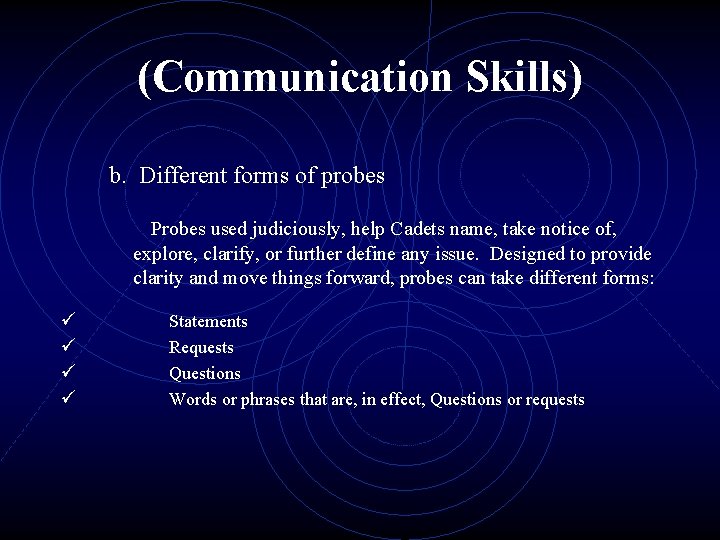 (Communication Skills)

b. Different forms of probes

Probes used judiciously, help Cadets name, take notice of, explore, clarify, or further define any issue. Designed to provide clarity and move things forward, probes can take different forms:

✓ Statements
✓ Requests
✓ Questions
✓ Words or phrases that are, in effect, Questions or requests